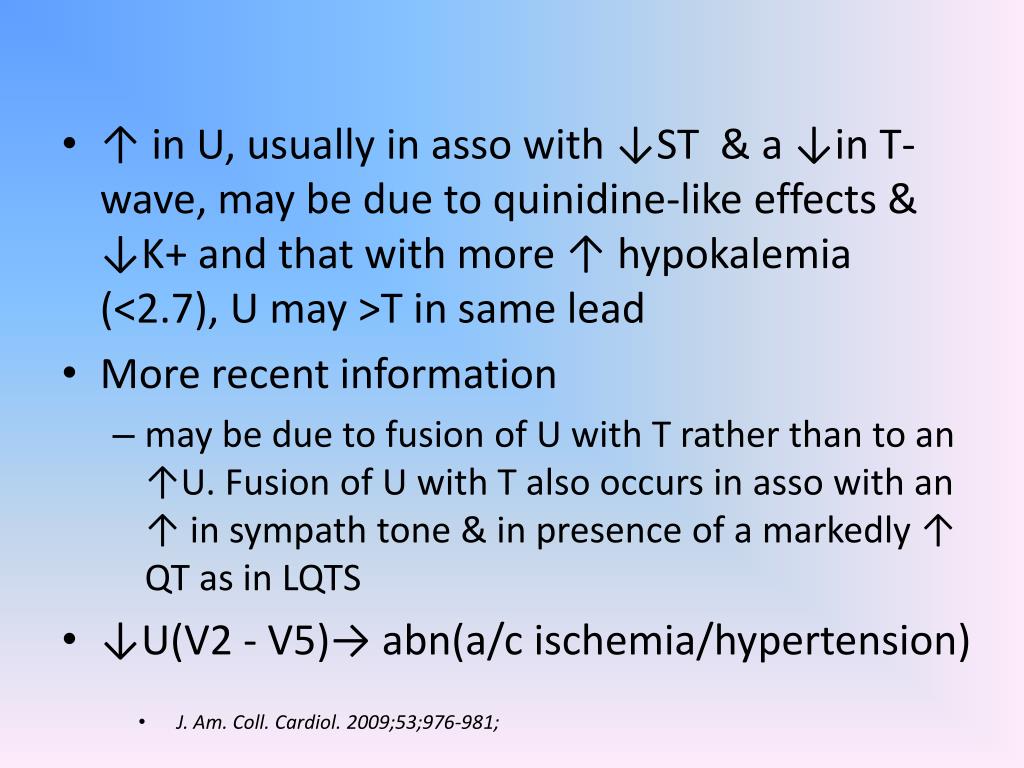 • ↑ in U, usually in asso with ↓ST & a ↓in T-wave, may be due to quinidine-like effects & ↓K+ and that with more ↑ hypokalemia (<2.7), U may >T in same lead

• More recent information

– may be due to fusion of U with T rather than to an ↑U. Fusion of U with T also occurs in asso with an ↑ in sympath tone & in presence of a markedly ↑ QT as in LQTS

• ↓U(V2 - V5)→ abn(a/c ischemia/hypertension)

• J. Am. Coll. Cardiol. 2009;53;976-981;